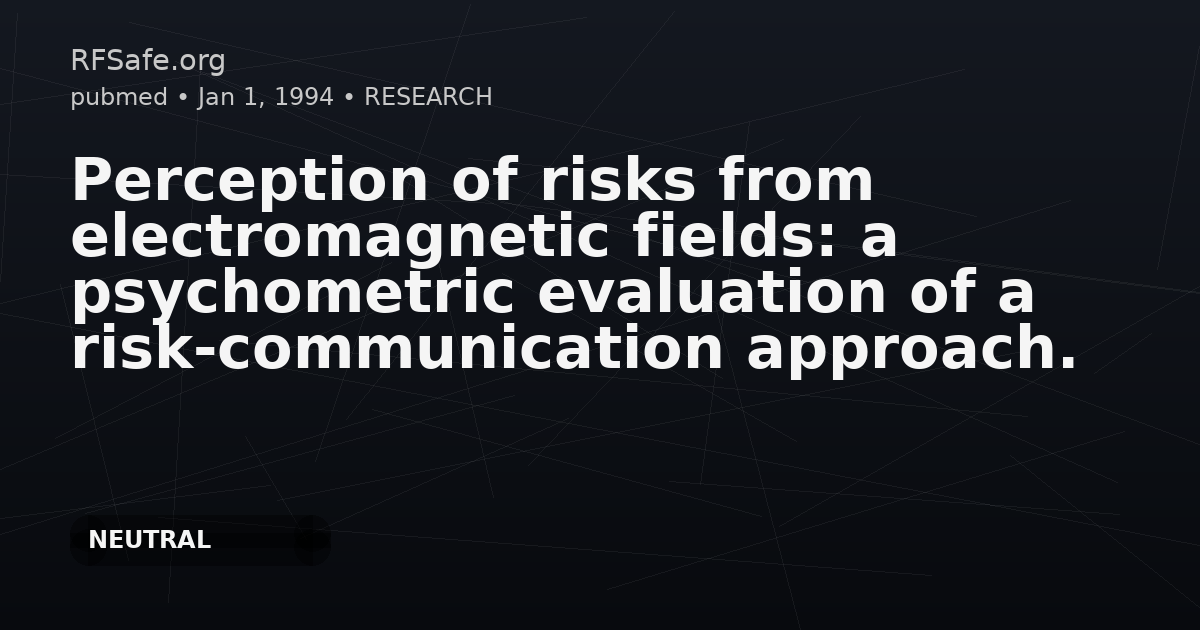 RFSafe.org
pubmed • Jan 1, 1994 • RESEARCH

Perception of risks from electromagnetic fields: a psychometric evaluation of a risk-communication approach.

NEUTRAL